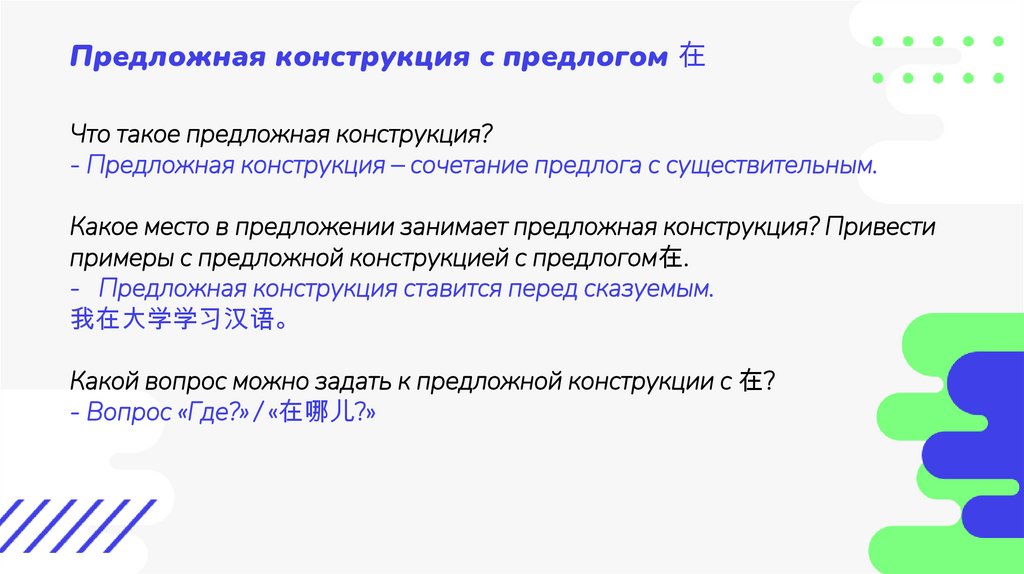 Предложная конструкция с предлогом 在

Что такое предложная конструкция?
- Предложная конструкция – сочетание предлога с существительным.

Какое место в предложении занимает предложная конструкция? Привести примеры с предложной конструкцией с предлогом在.
- Предложная конструкция ставится перед сказуемым.
我在大学学习汉语。

Какой вопрос можно задать к предложной конструкции с 在?
- Вопрос «Где?» / «在哪儿?»